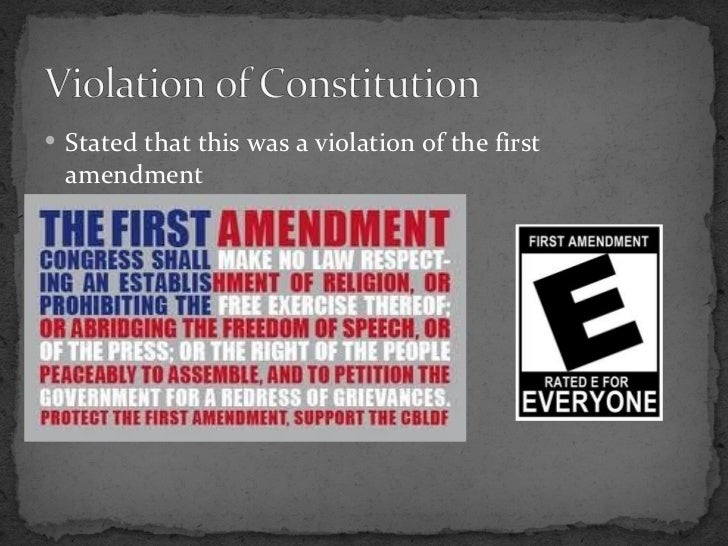 Violation of Constitution

• Stated that this was a violation of the first amendment

THE FIRST AMENDMENT
CONGRESS SHALL MAKE NO LAW RESPECTING AN ESTABLISHMENT OF RELIGION, OR PROHIBITING THE FREE EXERCISE THEREOF; OR ABRIDGING THE FREEDOM OF SPEECH, OR OF THE PRESS; OR THE RIGHT OF THE PEOPLE PEACEABLY TO ASSEMBLE, AND TO PETITION THE GOVERNMENT FOR A REDRESS OF GRIEVANCES.
PROTECT THE FIRST AMENDMENT, SUPPORT THE CBLDF

FIRST AMENDMENT
E
RATED E FOR
EVERYONE